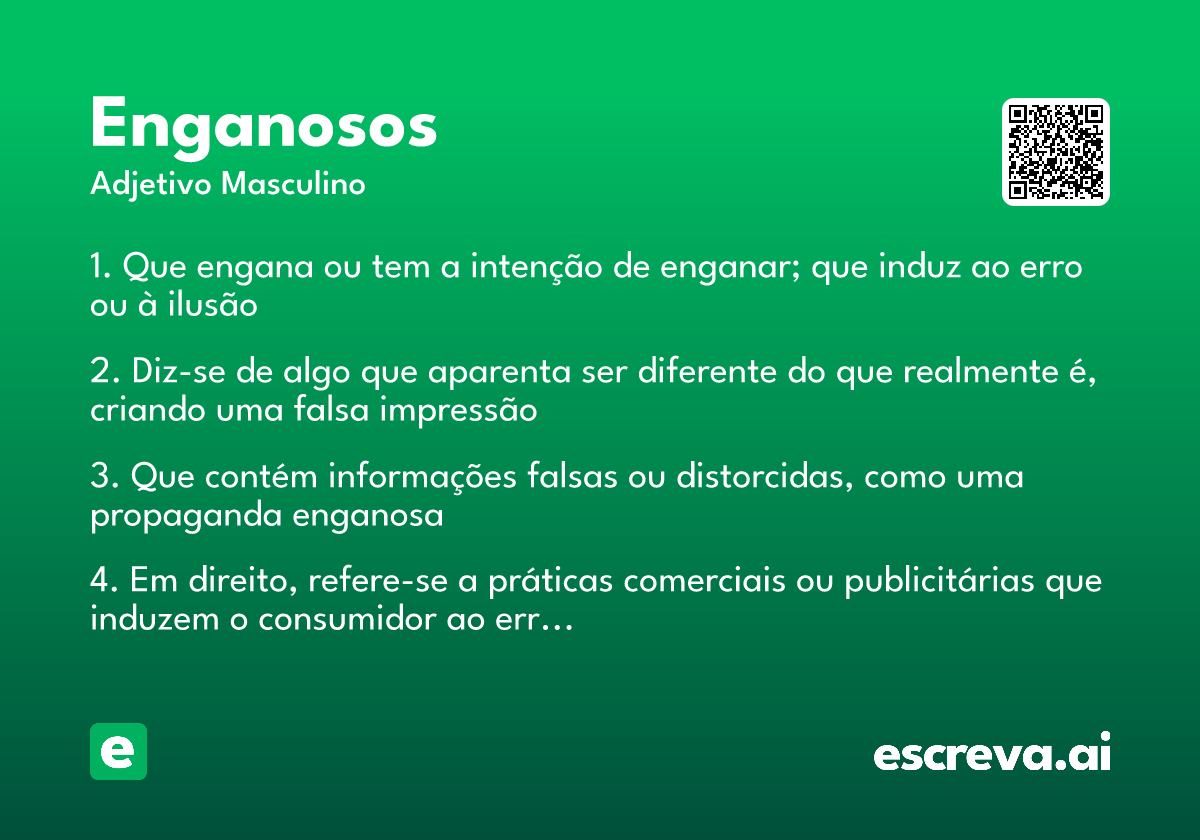 Enganosos
Adjetivo Masculino

1. Que engana ou tem a intenção de enganar; que induz ao erro ou à ilusão

2. Diz-se de algo que aparenta ser diferente do que realmente é, criando uma falsa impressão

3. Que contém informações falsas ou distorcidas, como uma propaganda enganosa

4. Em direito, refere-se a práticas comerciais ou publicitárias que induzem o consumidor ao err…

e

escreva.ai